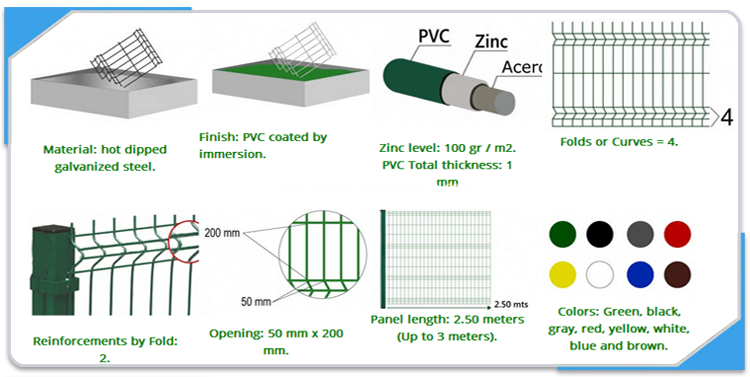 Material: hot dipped galvanized steel.

Finish: PVC coated by immersion.

PVC
Zinc
Acerc

Zinc level: 100 gr / m2. PVC Total thickness: 1 mm

4

Folds or Curves = 4.

Reinforcements by Fold: 2.

200 mm
50 mm

Opening: 50 mm x 200 mm.

2.50 mts

Panel length: 2.50 meters (Up to 3 meters).

Colors: Green, black, gray, red, yellow, white, blue and brown.